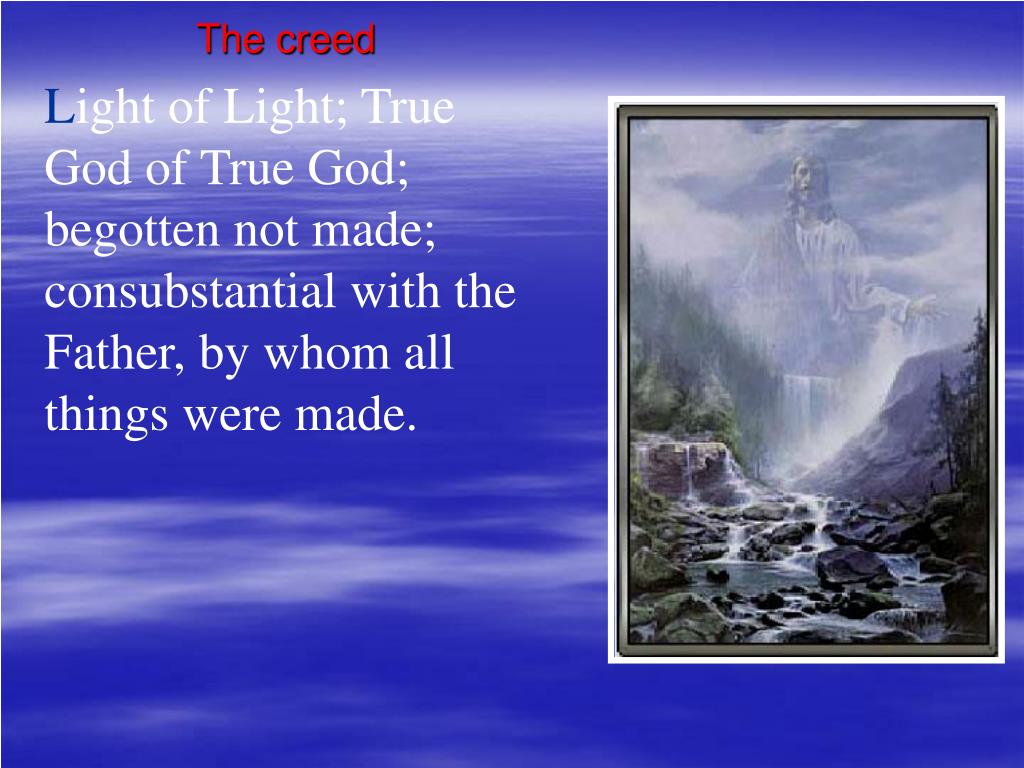 The creed

Light of Light; True God of True God; begotten not made; consubstantial with the Father, by whom all things were made.